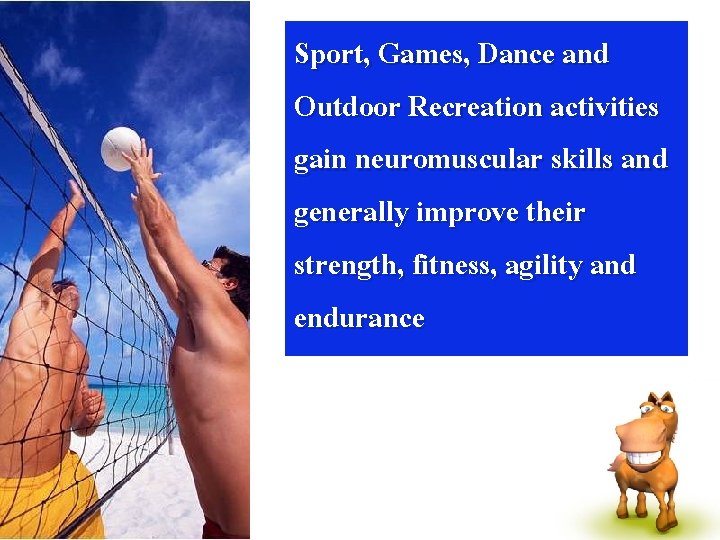 Sport, Games, Dance and Outdoor Recreation activities gain neuromuscular skills and generally improve their strength, fitness, agility and endurance